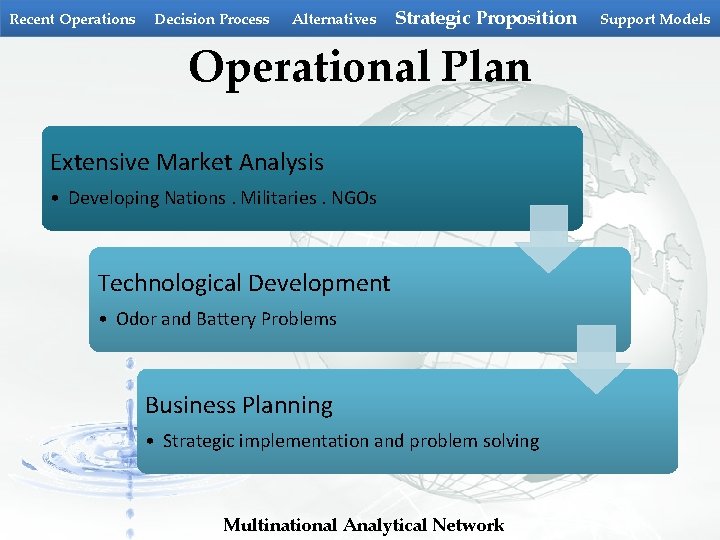 Recent Operations Decision Process Alternatives Strategic Proposition Support Models

Operational Plan

Extensive Market Analysis

• Developing Nations . Militaries . NGOs

Technological Development

• Odor and Battery Problems

Business Planning

• Strategic implementation and problem solving

Multinational Analytical Network